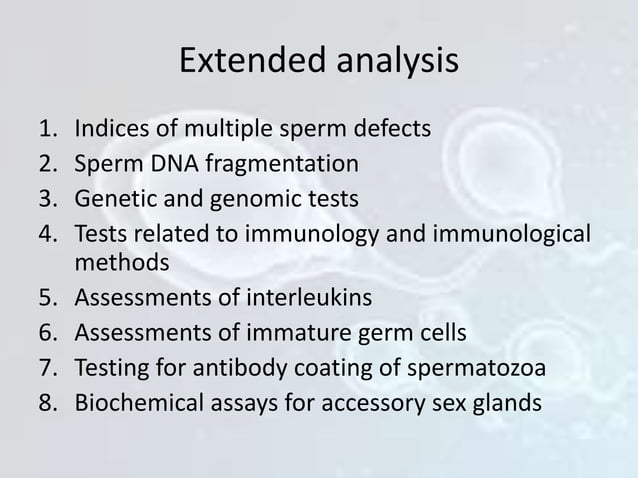 Extended analysis

1. Indices of multiple sperm defects
2. Sperm DNA fragmentation
3. Genetic and genomic tests
4. Tests related to immunology and immunological methods
5. Assessments of interleukins
6. Assessments of immature germ cells
7. Testing for antibody coating of spermatozoa
8. Biochemical assays for accessory sex glands